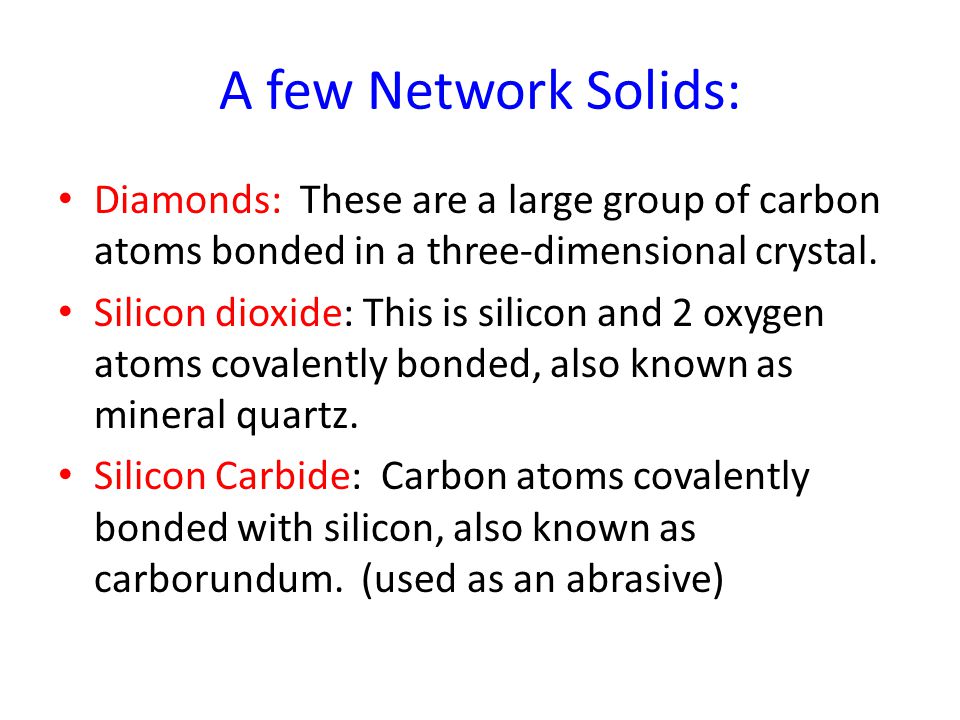 A few Network Solids:

• Diamonds: These are a large group of carbon atoms bonded in a three-dimensional crystal.

• Silicon dioxide: This is silicon and 2 oxygen atoms covalently bonded, also known as mineral quartz.

• Silicon Carbide: Carbon atoms covalently bonded with silicon, also known as carborundum. (used as an abrasive)